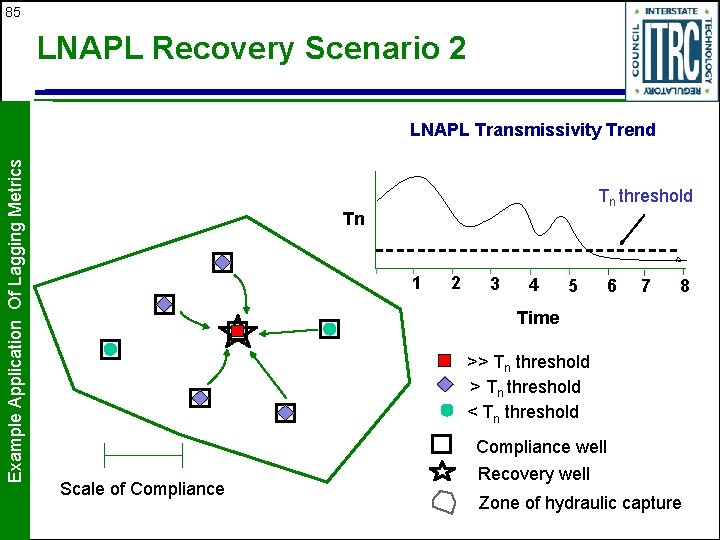 85

LNAPL Recovery Scenario 2

INTERSTATE TECHNOLOGY REGULATORY COUNCIL ITRC

Example Application Of Lagging Metrics

LNAPL Transmissivity Trend

Tn

$T_n$ threshold

1 2 3 4 5 6 7 8

Time

>> $T_n$ threshold
> $T_n$ threshold
< $T_n$ threshold

Compliance well
Recovery well
Zone of hydraulic capture

Scale of Compliance